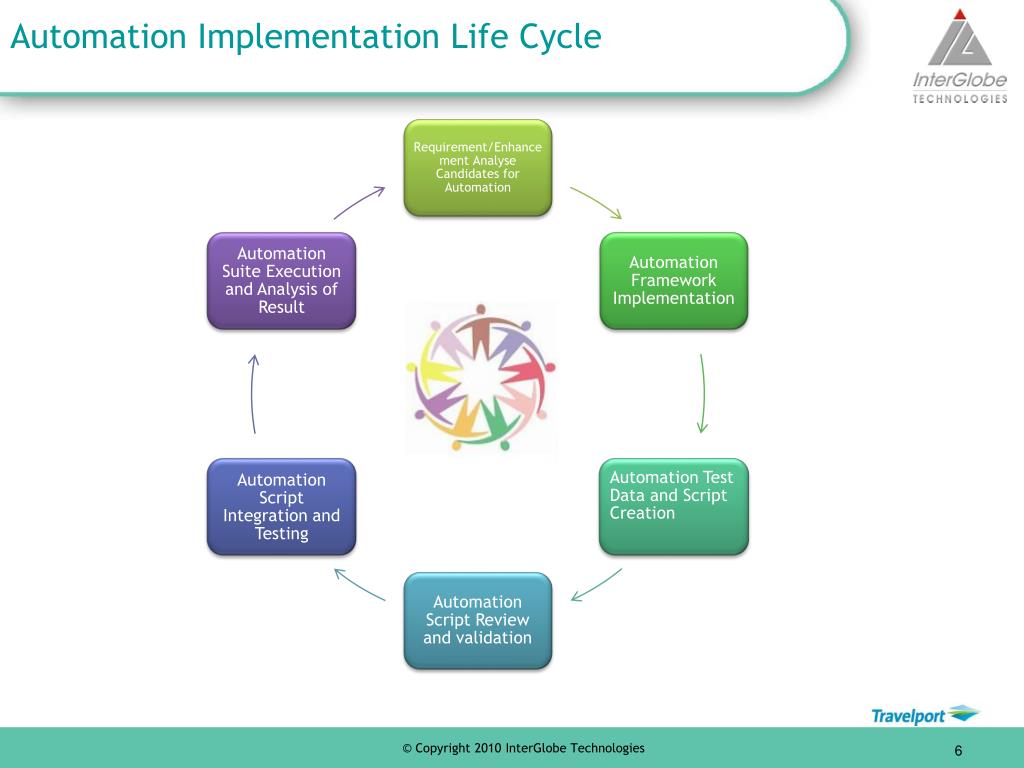 Automation Implementation Life Cycle

InterGlobe
TECHNOLOGIES

Requirement/Enhancement Analyse Candidates for Automation

Automation Framework Implementation

Automation Test Data and Script Creation

Automation Script Review and validation

Automation Script Integration and Testing

Automation Suite Execution and Analysis of Result

Travelport

© Copyright 2010 InterGlobe Technologies

6